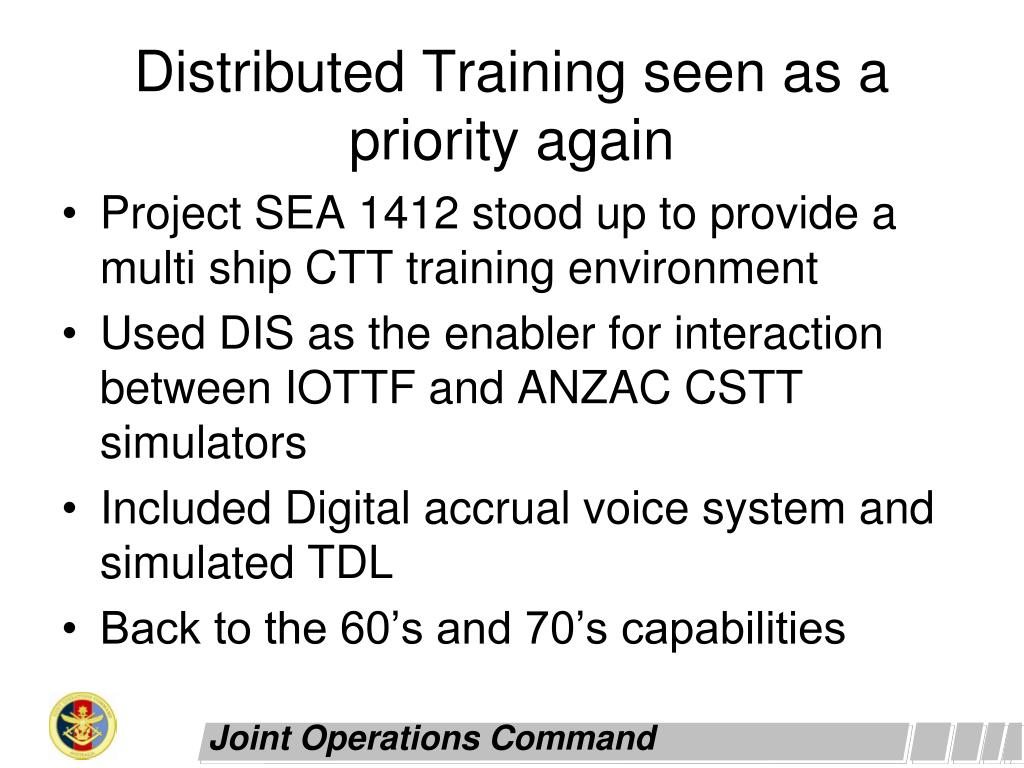 Distributed Training seen as a priority again

• Project SEA 1412 stood up to provide a multi ship CTT training environment
• Used DIS as the enabler for interaction between IOTTF and ANZAC CSTT simulators
• Included Digital accrual voice system and simulated TDL
• Back to the 60’s and 70’s capabilities

Joint Operations Command